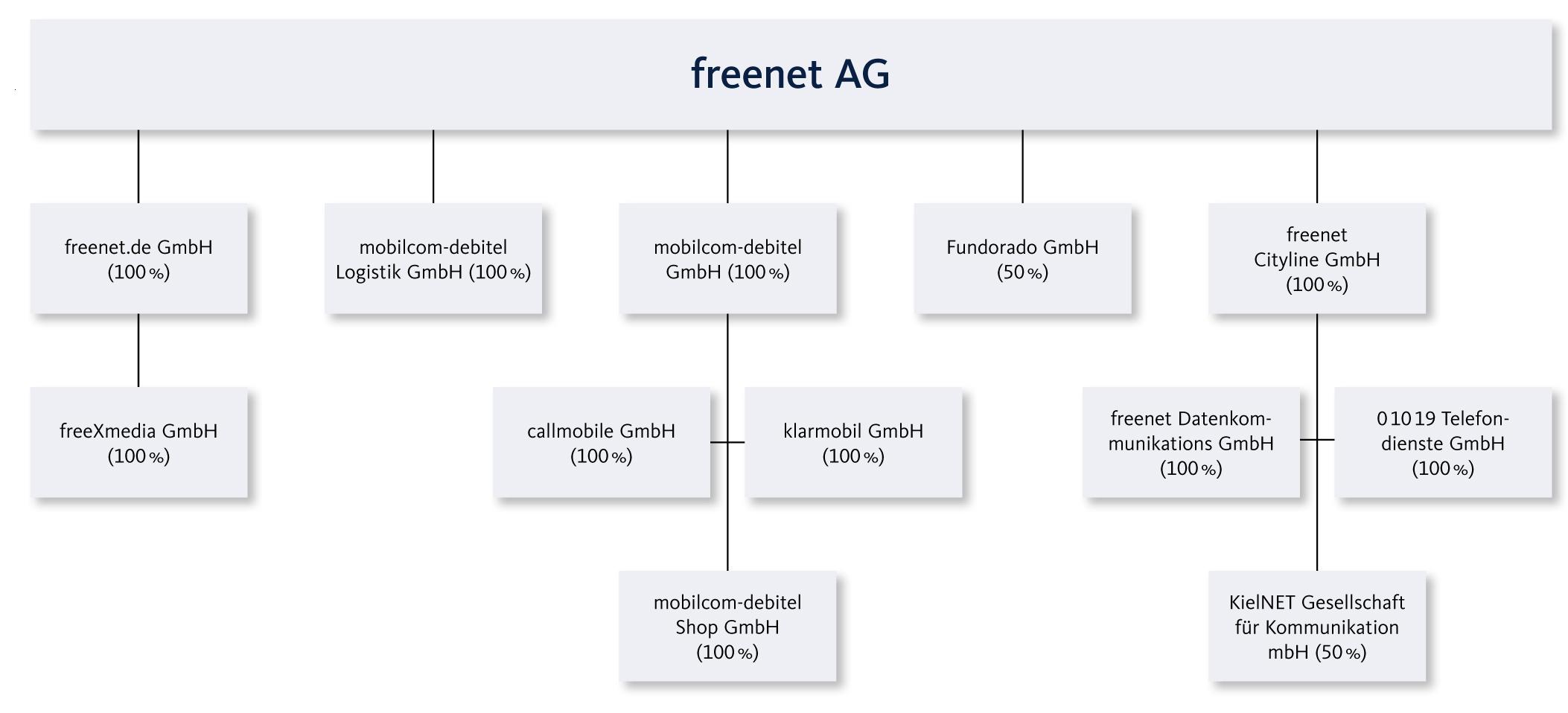 freenet AG

freenet.de GmbH (100 %)

mobilcom-debitel Logistik GmbH (100 %)

mobilcom-debitel GmbH (100 %)

Fundorado GmbH (50 %)

freenet Cityline GmbH (100 %)

freeXmedia GmbH (100 %)

callmobile GmbH (100 %)

klarmobil GmbH (100 %)

freenet Datenkommunikations GmbH (100 %)

01019 Telefondienste GmbH (100 %)

mobilcom-debitel Shop GmbH (100 %)

KielNET Gesellschaft für Kommunikation mbH (50 %)